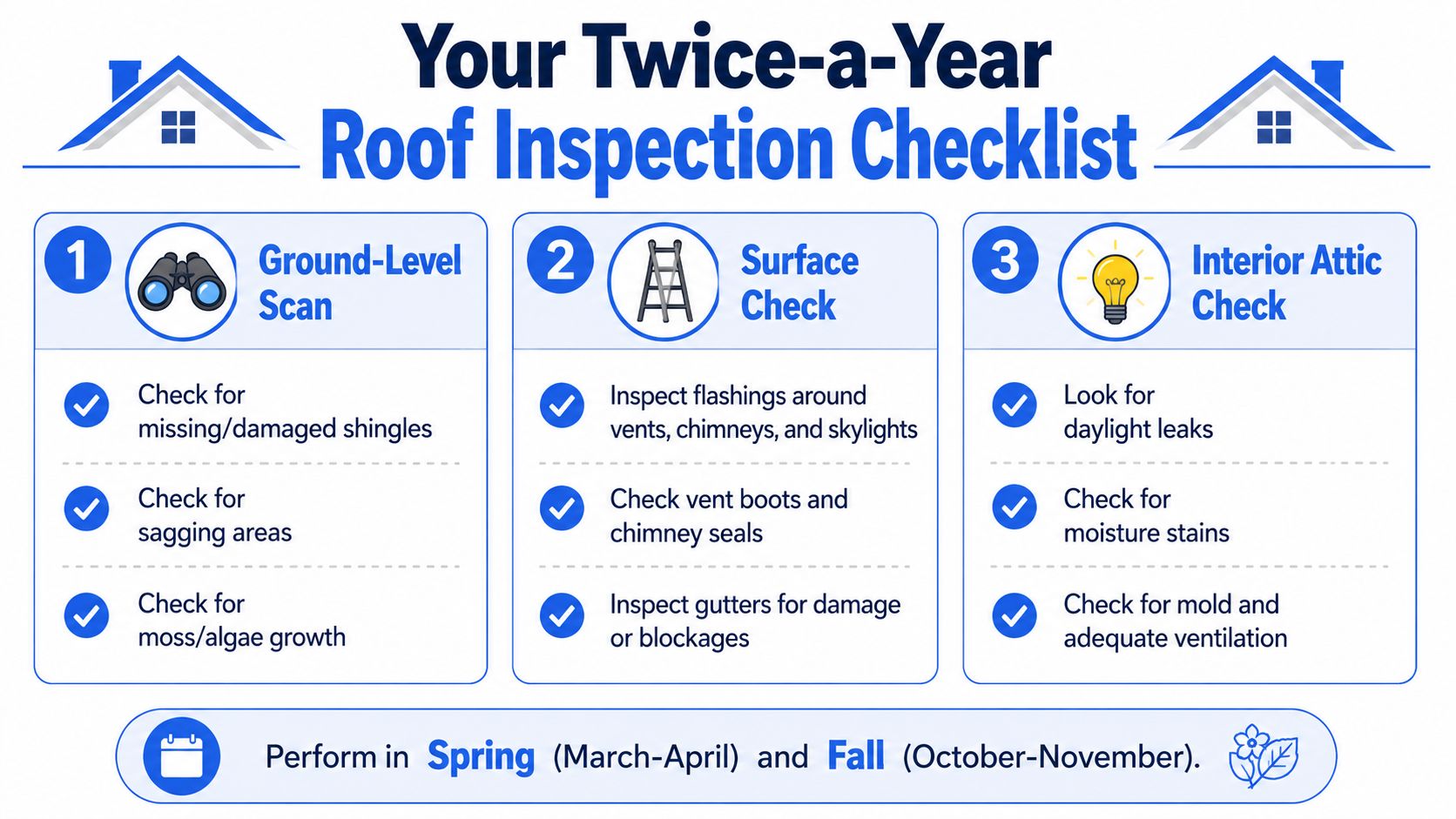 Your Twice-a-Year
Roof Inspection Checklist

1 Ground-Level Scan

Check for missing/damaged shingles

Check for sagging areas

Check for moss/algae growth

2 Surface Check

Inspect flashings around vents, chimneys, and skylights

Check vent boots and chimney seals

Inspect gutters for damage or blockages

3 Interior Attic Check

Look for daylight leaks

Check for moisture stains

Check for mold and adequate ventilation

Perform in Spring (March-April) and Fall (October-November).